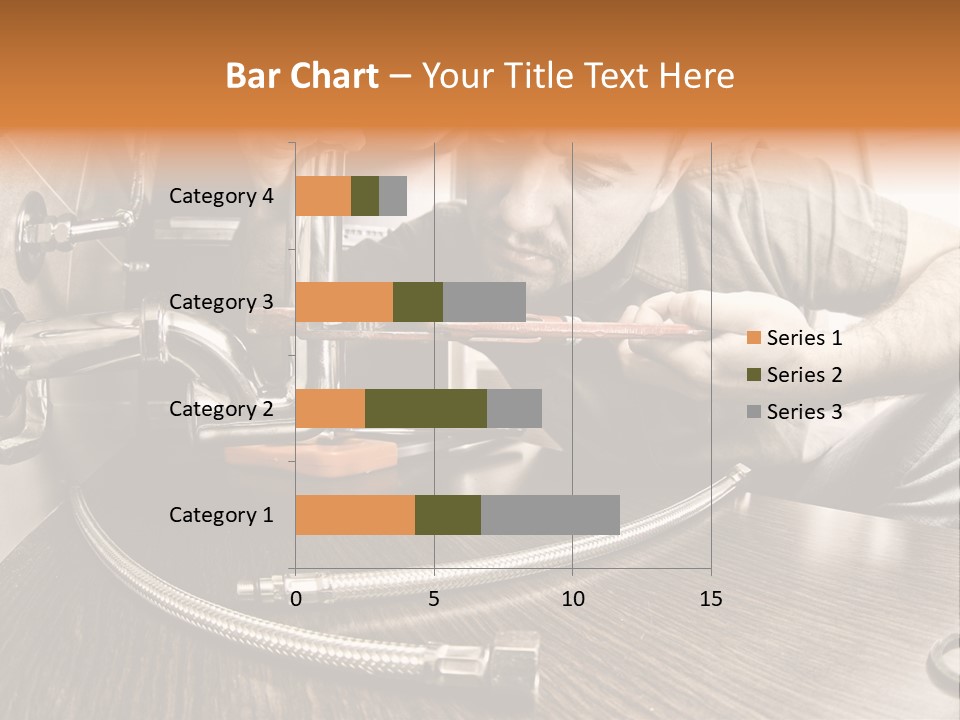 Bar Chart – Your Title Text Here

Category 4
Category 3
Category 2
Category 1

0 5 10 15

Series 1
Series 2
Series 3